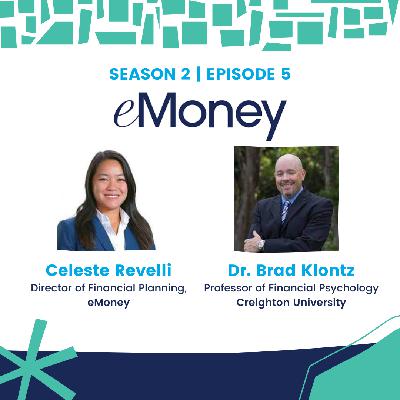 SEASON 2 | EPISODE 5

eMoney

Celeste Revelli
Director of Financial Planning, eMoney

Dr. Brad Klontz
Professor of Financial Psychology Creighton University